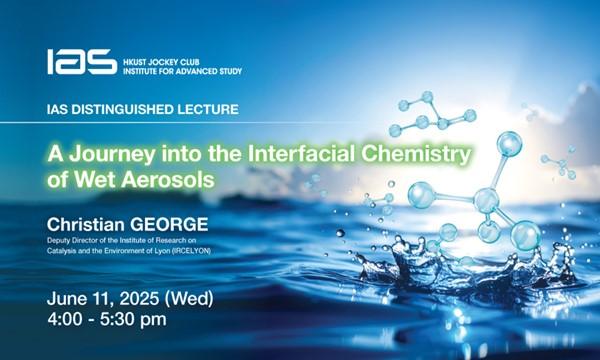 IAS HKUST JOCKEY CLUB INSTITUTE FOR ADVANCED STUDY

IAS DISTINGUISHED LECTURE

A Journey into the Interfacial Chemistry of Wet Aerosols

Christian GEORGE
Deputy Director of the Institute of Research on Catalysis and the Environment of Lyon (IRCELYON)

June 11, 2025 (Wed)
4:00 - 5:30 pm